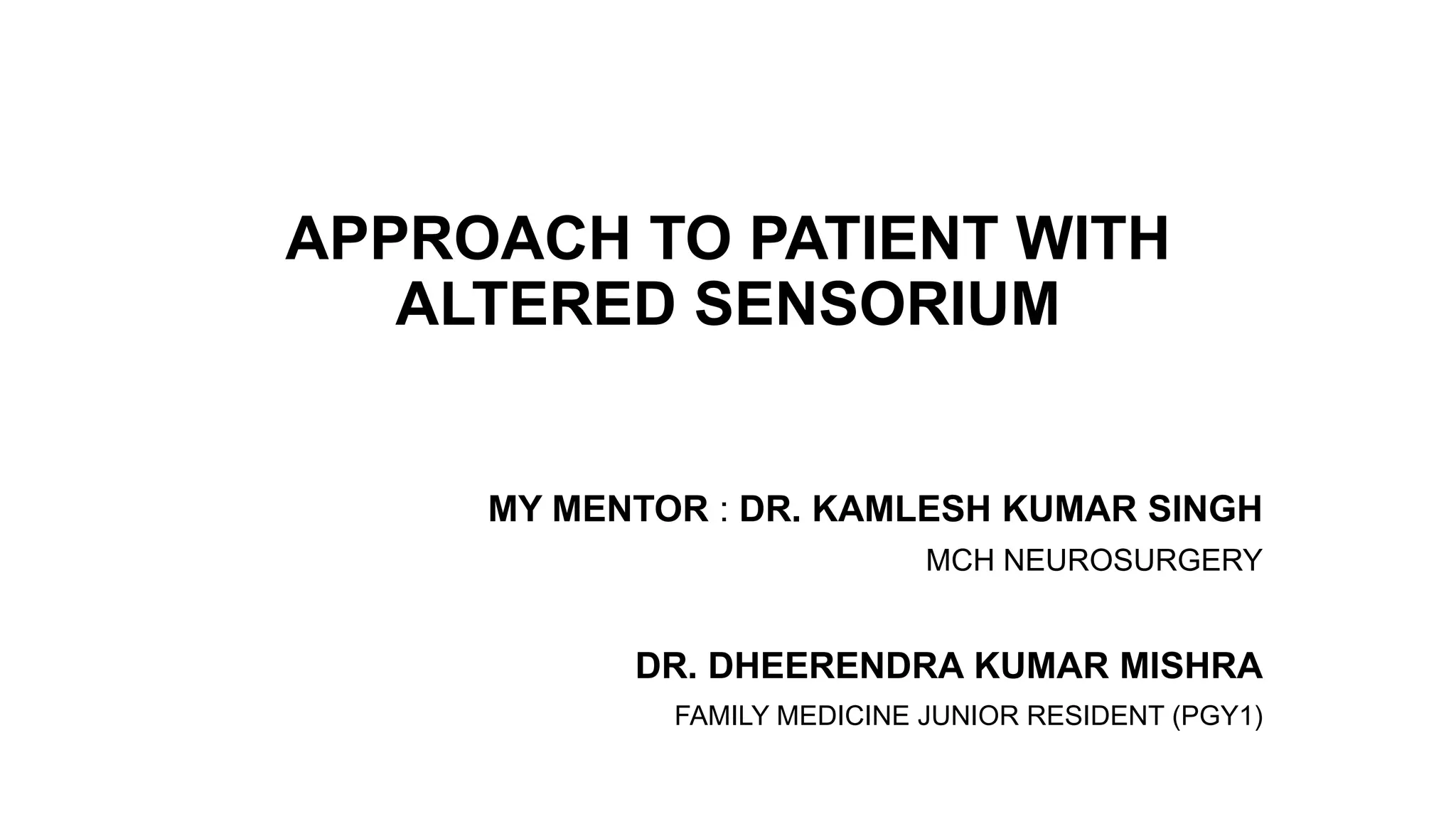 APPROACH TO PATIENT WITH ALTERED SENSORIUM

MY MENTOR : DR. KAMLESH KUMAR SINGH

MCH NEUROSURGERY

DR. DHEERENDRA KUMAR MISHRA

FAMILY MEDICINE JUNIOR RESIDENT (PGY1)